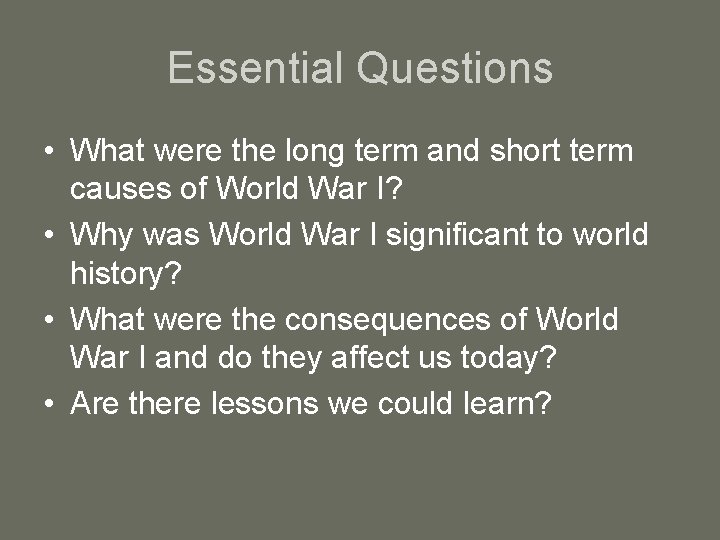 Essential Questions

• What were the long term and short term causes of World War I?
• Why was World War I significant to world history?
• What were the consequences of World War I and do they affect us today?
• Are there lessons we could learn?